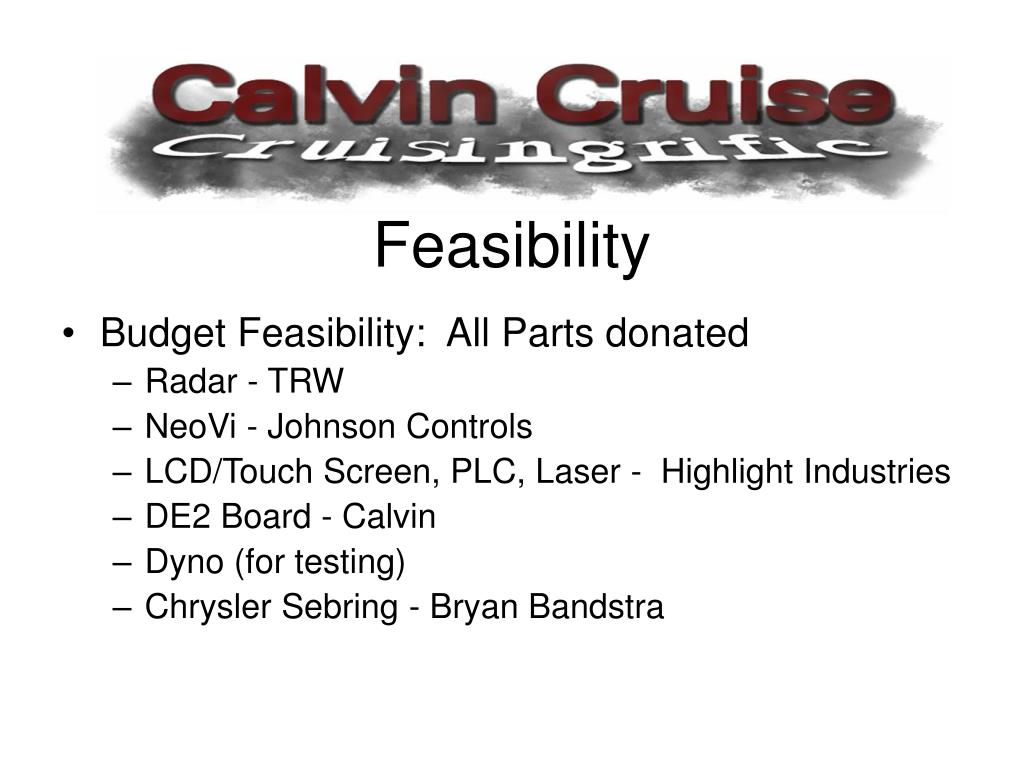 Calvin Cruise
Cruisingrific

Feasibility

• Budget Feasibility: All Parts donated
– Radar - TRW
– NeoVi - Johnson Controls
– LCD/Touch Screen, PLC, Laser - Highlight Industries
– DE2 Board - Calvin
– Dyno (for testing)
– Chrysler Sebring - Bryan Bandstra